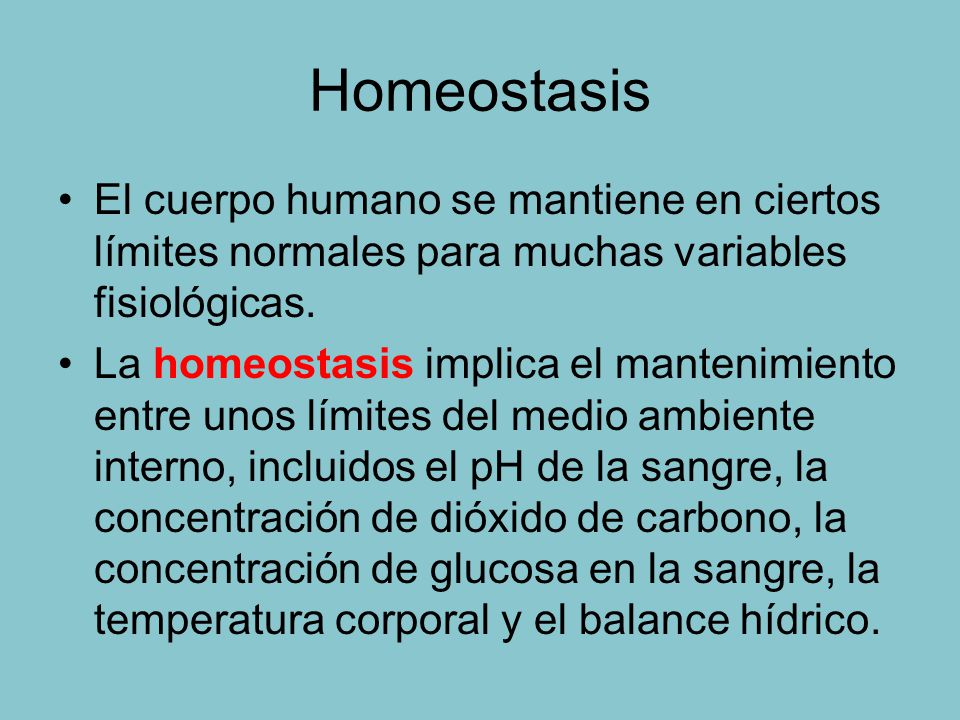 Homeostasis

• El cuerpo humano se mantiene en ciertos límites normales para muchas variables fisiológicas.

• La homeostasis implica el mantenimiento entre unos límites del medio ambiente interno, incluidos el pH de la sangre, la concentración de dióxido de carbono, la concentración de glucosa en la sangre, la temperatura corporal y el balance hídrico.